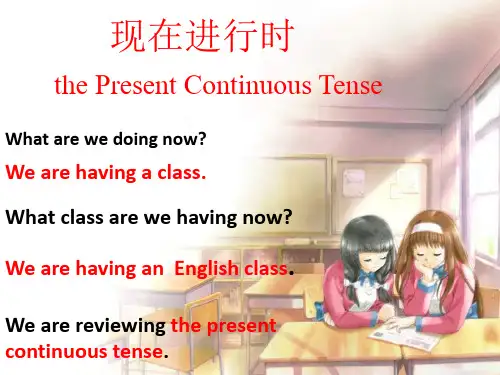 现在进行时

the Present Continuous Tense

What are we doing now?

We are having a class.

What class are we having now?

We are having an English class.

We are reviewing the present continuous tense.